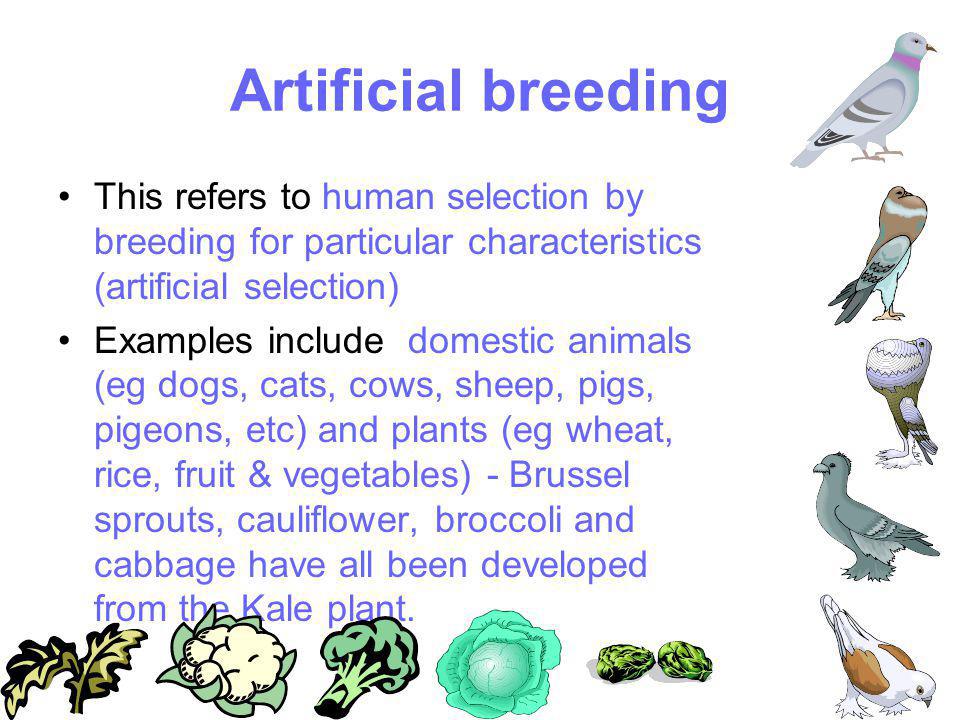 Artificial breeding

• This refers to human selection by breeding for particular characteristics (artificial selection)

• Examples include domestic animals (eg dogs, cats, cows, sheep, pigs, pigeons, etc) and plants (eg wheat, rice, fruit & vegetables) - Brussel sprouts, cauliflower, broccoli and cabbage have all been developed from the Kale plant.